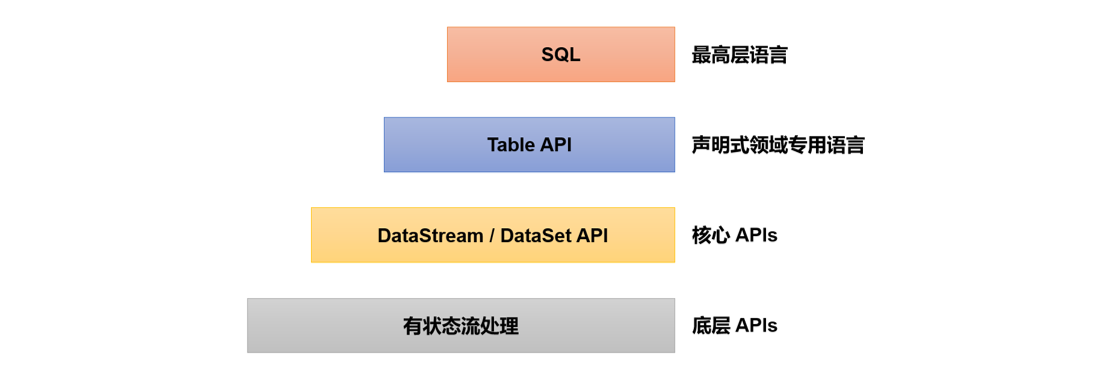 SQL
最高层语言

Table API
声明式领域专用语言

DataStream / DataSet API
核心 APIs

有状态流处理
底层 APIs